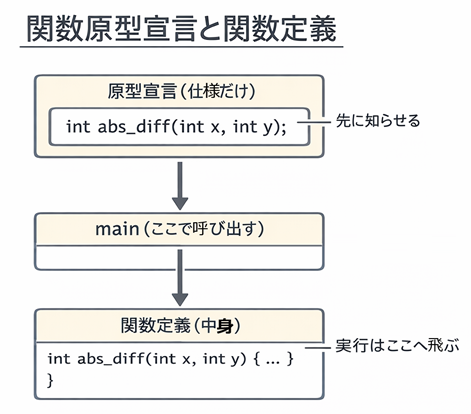 関数原型宣言と関数定義

原型宣言（仕様だけ）

int abs_diff(int x, int y);

先に知らせる

main（ここで呼び出す）

関数定義（中身）

int abs_diff(int x, int y) { ... }
}

実行はここへ飛ぶ